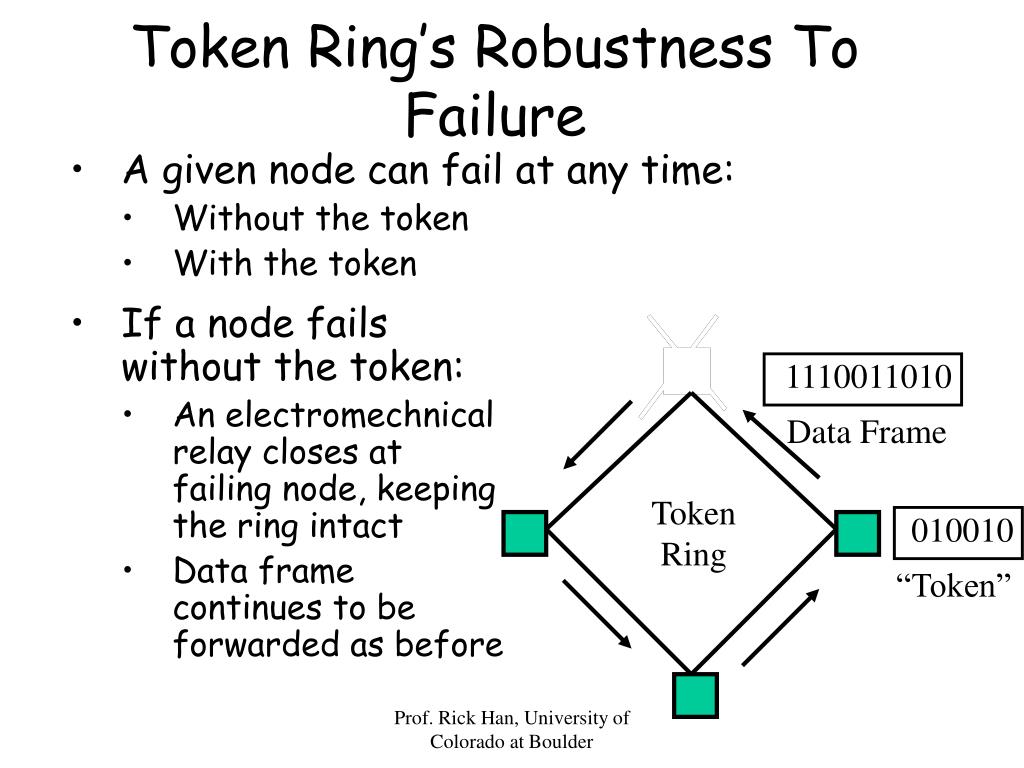 Token Ring's Robustness To Failure

• A given node can fail at any time:
  • Without the token
  • With the token

• If a node fails without the token:
  • An electromechnical relay closes at failing node, keeping the ring intact
  • Data frame continues to be forwarded as before

1110011010
Data Frame
Token Ring
010010
"Token"

Prof. Rick Han, University of Colorado at Boulder